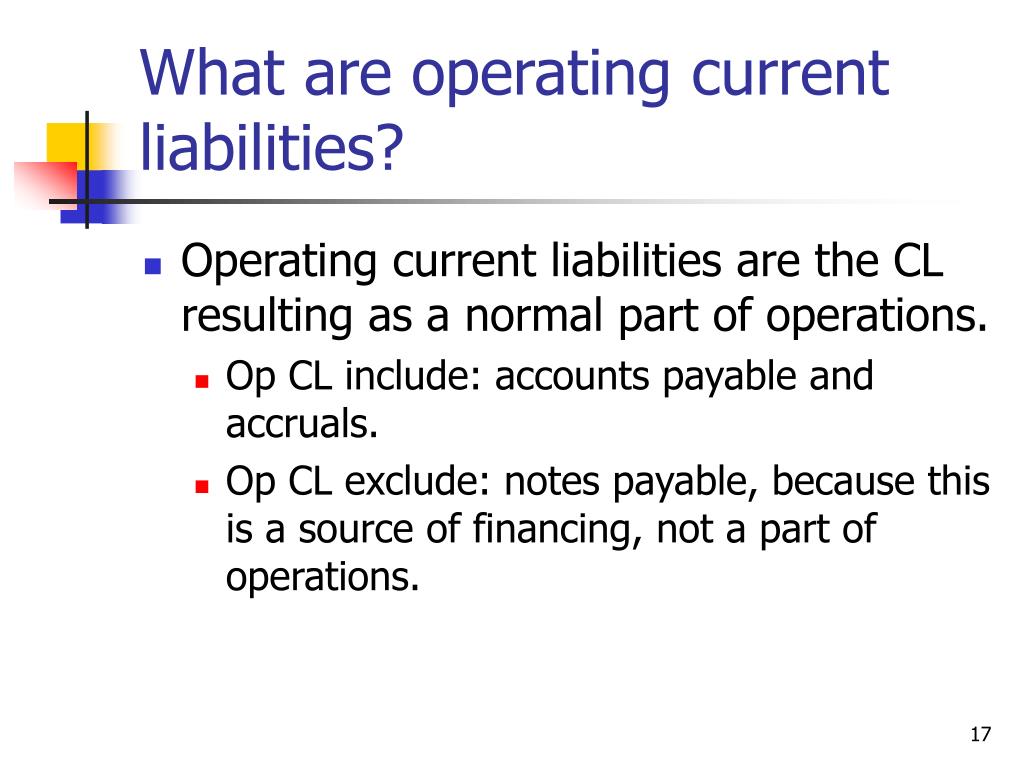 What are operating current liabilities?

Operating current liabilities are the CL resulting as a normal part of operations.

Op CL include: accounts payable and accruals.

Op CL exclude: notes payable, because this is a source of financing, not a part of operations.

17